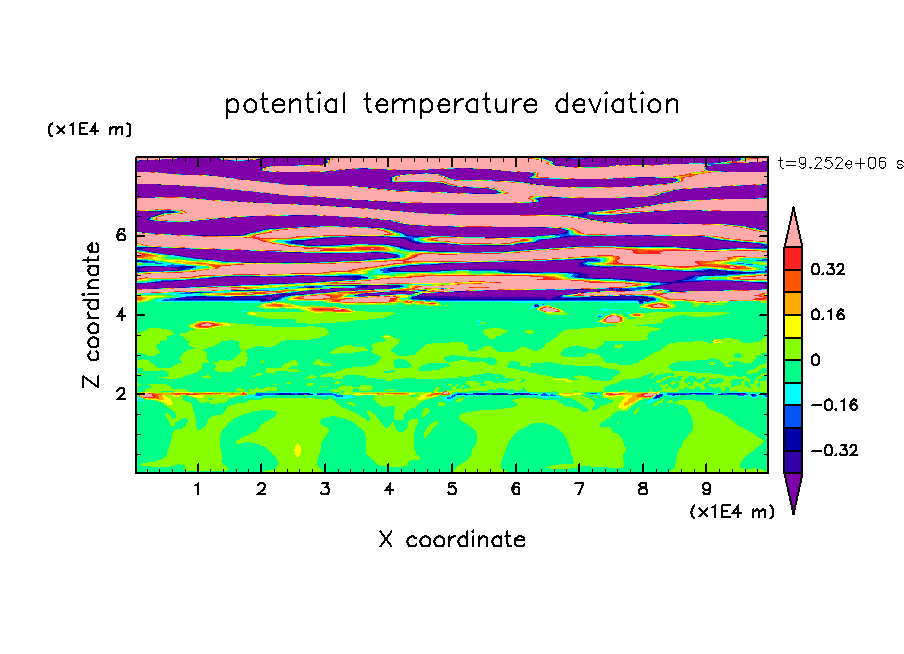 potential temperature deviation

(x1E4 m)

t=9.252e+06 s

Z coordinate

6

4

2

0.32

0.16

0

−0.16

−0.32

1 2 3 4 5 6 7 8 9

(x1E4 m)

X coordinate